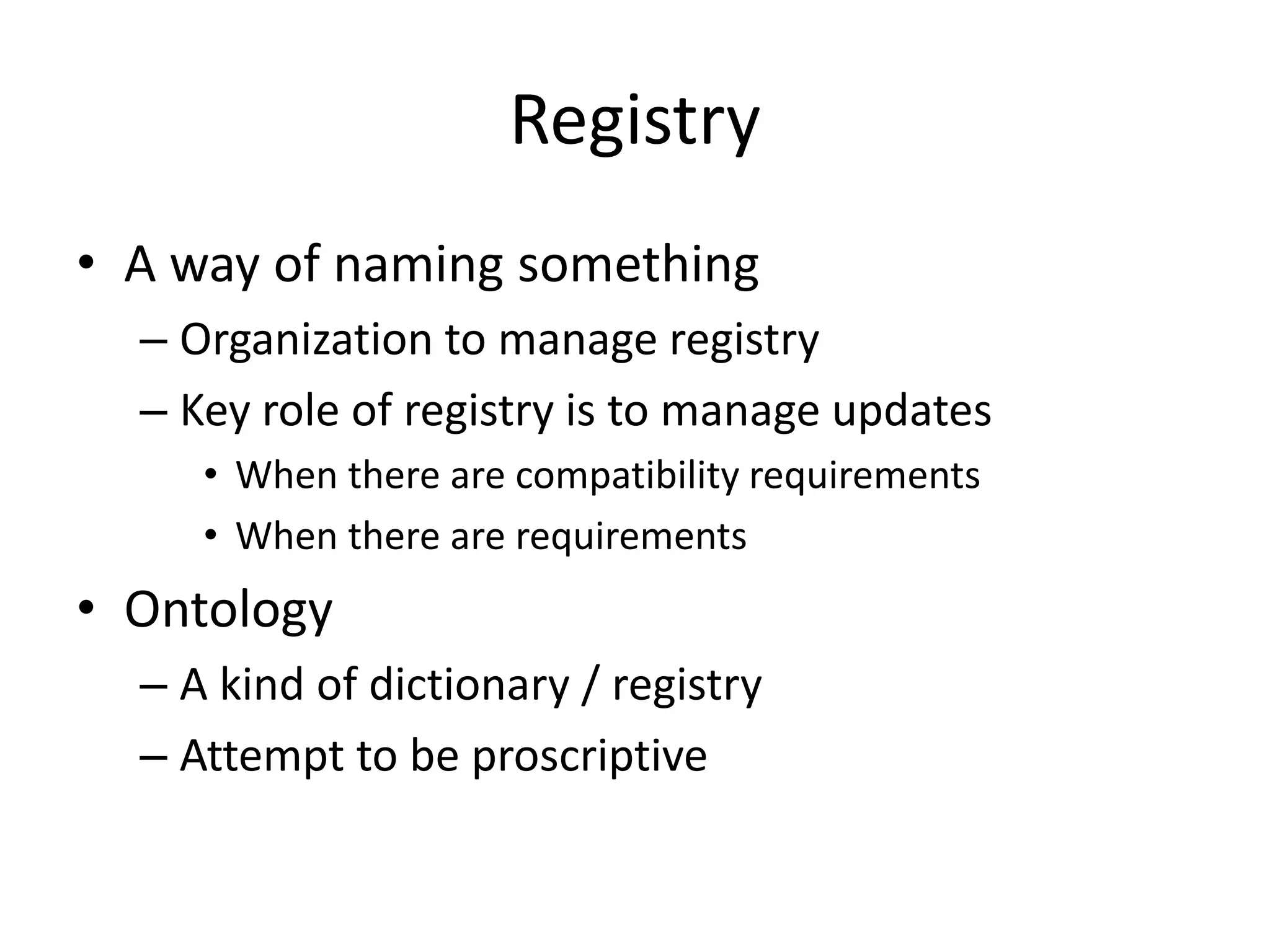 Registry

• A way of naming something
– Organization to manage registry
– Key role of registry is to manage updates
• When there are compatibility requirements
• When there are requirements

• Ontology
– A kind of dictionary / registry
– Attempt to be proscriptive